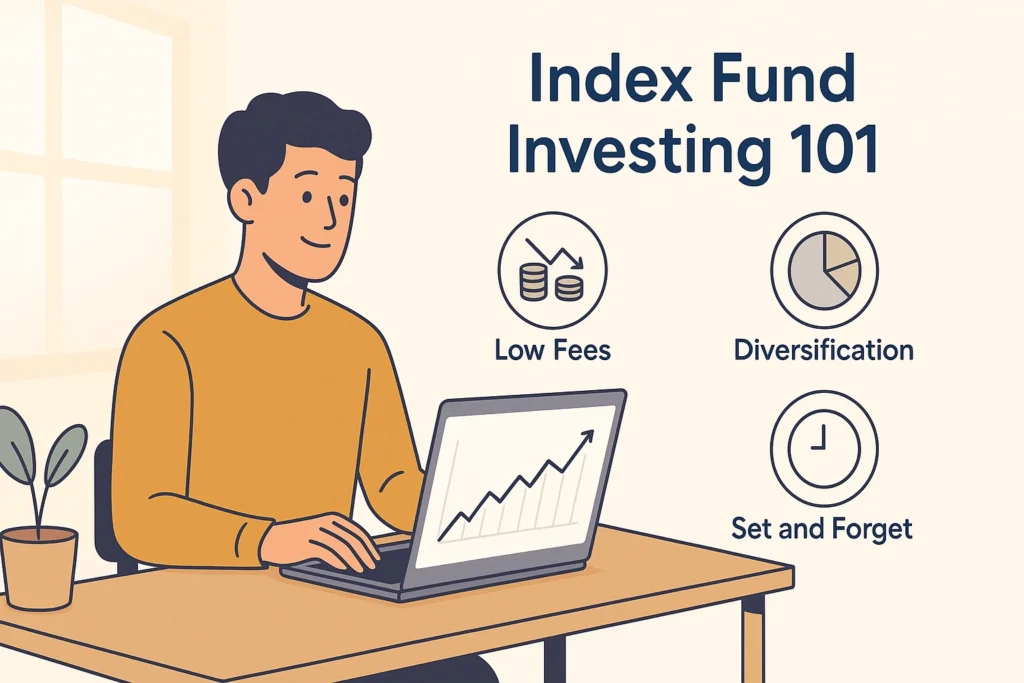 Index Fund Investing 101

Low Fees

Diversification

Set and Forget